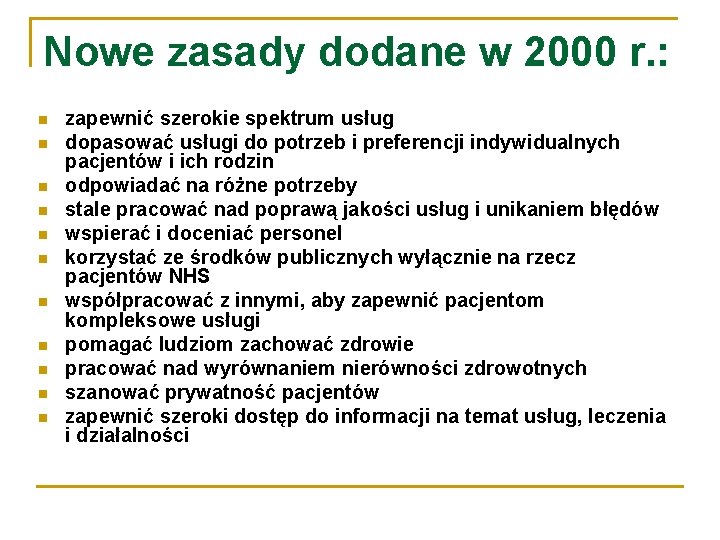 Nowe zasady dodane w 2000 r.:

- zapewnić szerokie spektrum usług
- dopasować usługi do potrzeb i preferencji indywidualnych pacjentów i ich rodzin
- odpowiadać na różne potrzeby
- stale pracować nad poprawą jakości usług i unikaniem błędów
- wspierać i doceniać personel
- korzystać ze środków publicznych wyłącznie na rzecz pacjentów NHS
- współpracować z innymi, aby zapewnić pacjentom kompleksowe usługi
- pomagać ludziom zachować zdrowie
- pracować nad wyrównaniem nierówności zdrowotnych
- szanować prywatność pacjentów
- zapewnić szeroki dostęp do informacji na temat usług, leczenia i działalności